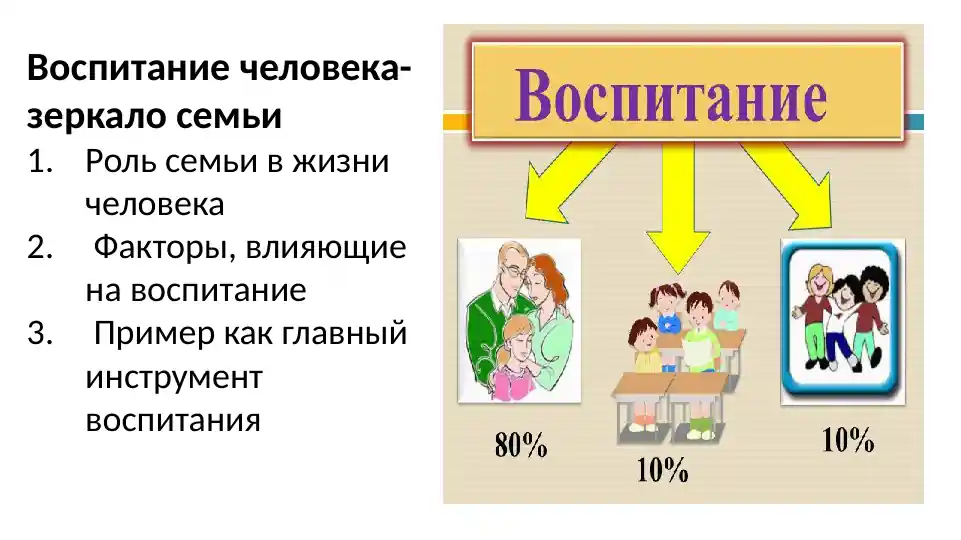 Воспитание человека-зеркало семьи

1. Роль семьи в жизни человека
2. Факторы, влияющие на воспитание
3. Пример как главный инструмент воспитания

Воспитание

80%

10%

10%